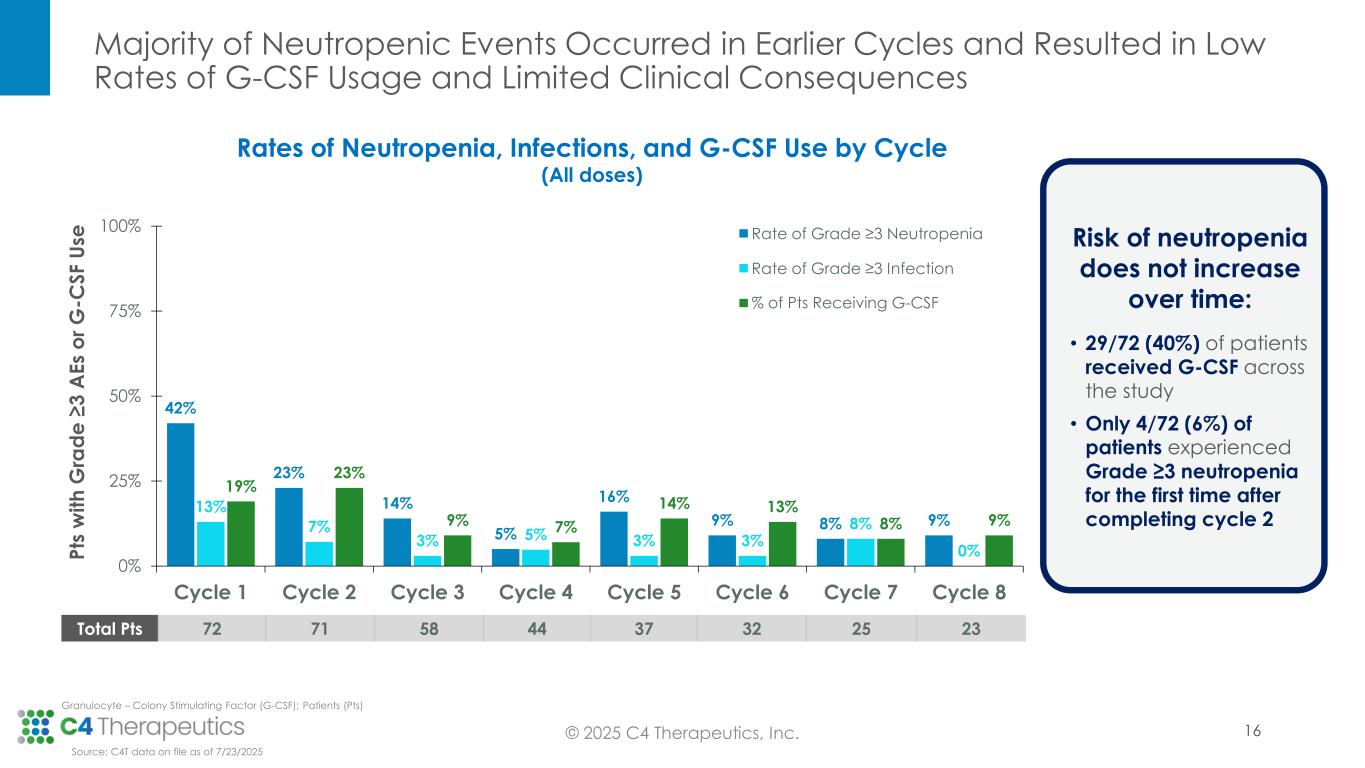 Majority of Neutropenic Events Occurred in Earlier Cycles and Resulted in Low Rates of G-CSF Usage and Limited Clinical Consequences

Rates of Neutropenia, Infections, and G-CSF Use by Cycle
(All doses)

Pts with Grade ≥3 AEs or G-CSF Use

100%
75%
50%
25%
0%

Rate of Grade ≥3 Neutropenia
Rate of Grade ≥3 Infection
% of Pts Receiving G-CSF

42% 13% 19%
23% 7% 23%
14% 3% 9%
5% 5% 7%
16% 3% 14%
9% 3% 13%
8% 8% 8%
9% 0% 9%

| | Cycle 1 | Cycle 2 | Cycle 3 | Cycle 4 | Cycle 5 | Cycle 6 | Cycle 7 | Cycle 8 |
|---|---|---|---|---|---|---|---|---|
| Total Pts | 72 | 71 | 58 | 44 | 37 | 32 | 25 | 23 |

Risk of neutropenia does not increase over time:

• 29/72 (40%) of patients received G-CSF across the study
• Only 4/72 (6%) of patients experienced Grade ≥3 neutropenia for the first time after completing cycle 2

Granulocyte – Colony Stimulating Factor (G-CSF); Patients (Pts)
C4 Therapeutics
Source: C4T data on file as of 7/23/2025
© 2025 C4 Therapeutics, Inc.
16